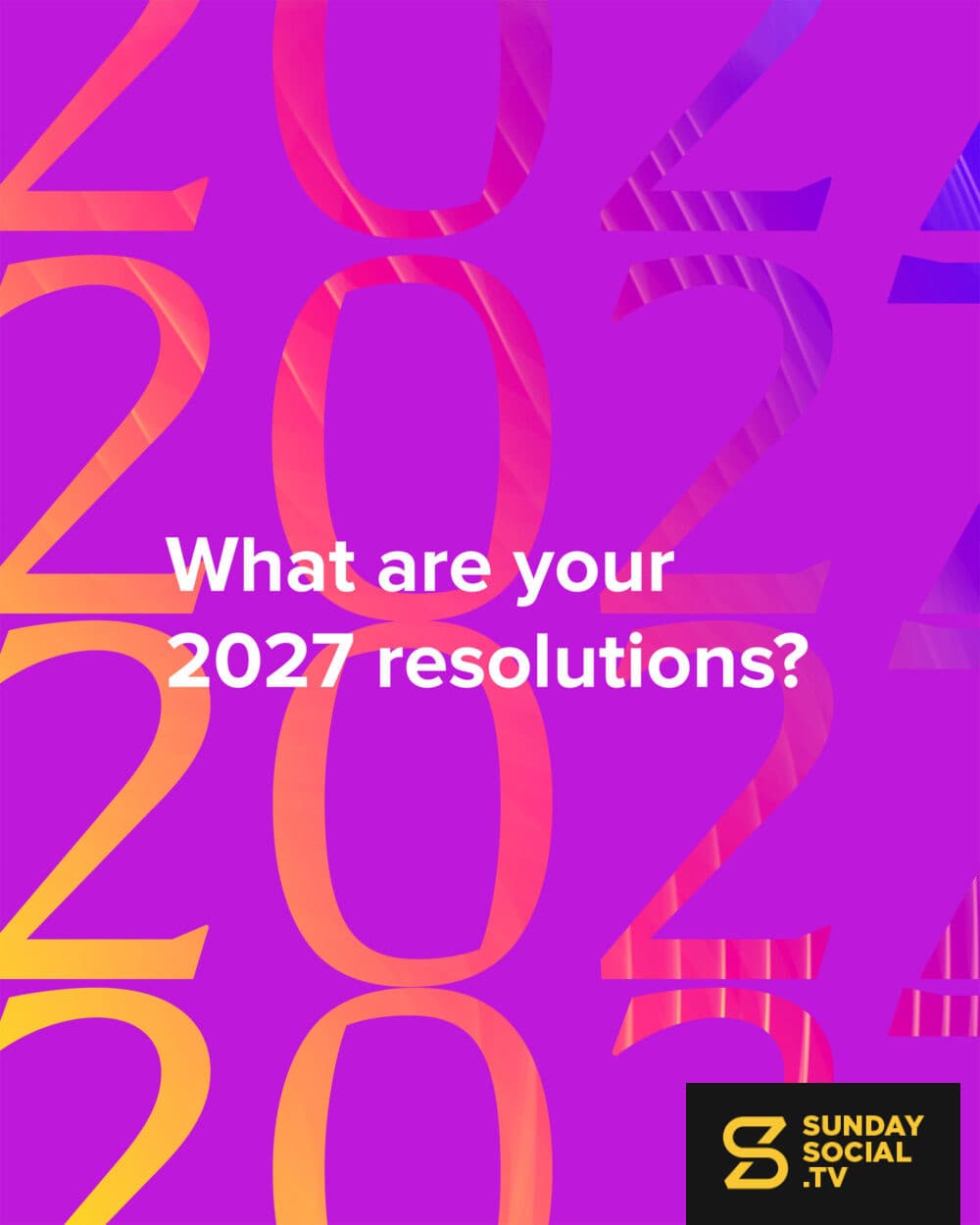 What are your 2027 resolutions?

SUNDAY SOCIAL .TV